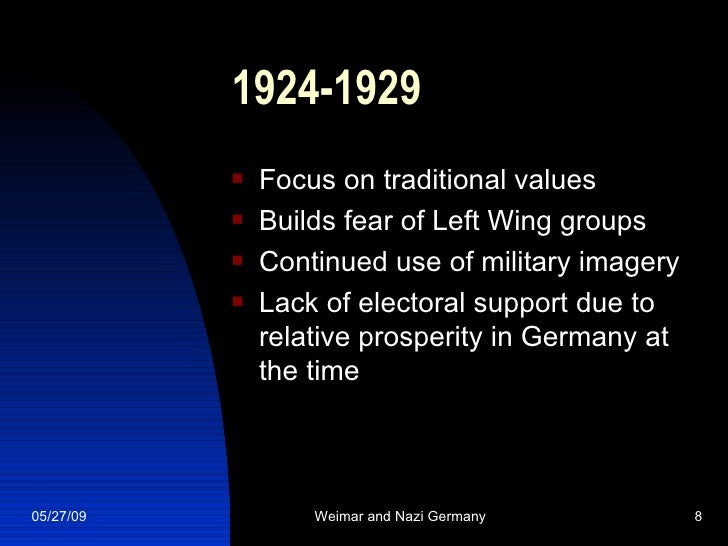 1924-1929

- Focus on traditional values
- Builds fear of Left Wing groups
- Continued use of military imagery
- Lack of electoral support due to relative prosperity in Germany at the time

05/27/09

Weimar and Nazi Germany

8